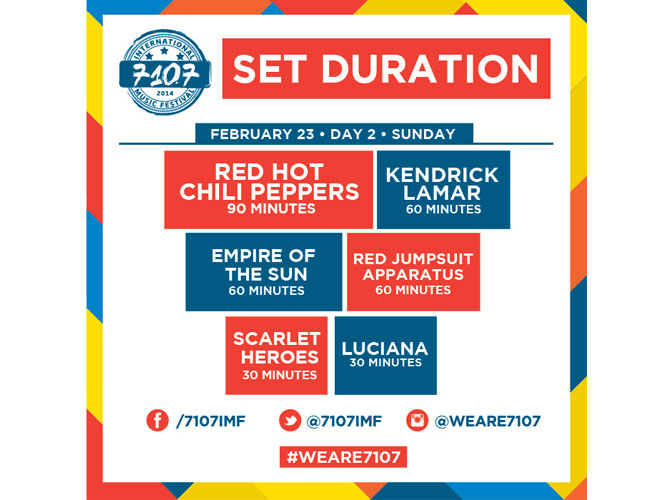 INTERNATIONAL
7107
2014
MUSIC FESTIVAL

SET DURATION

FEBRUARY 23 • DAY 2 • SUNDAY

RED HOT CHILI PEPPERS
90 MINUTES

KENDRICK LAMAR
60 MINUTES

EMPIRE OF THE SUN
60 MINUTES

RED JUMPSUIT APPARATUS
60 MINUTES

SCARLET HEROES
30 MINUTES

LUCIANA
30 MINUTES

/7107IMF @7107IMF @WEARE7107

#WEARE7107